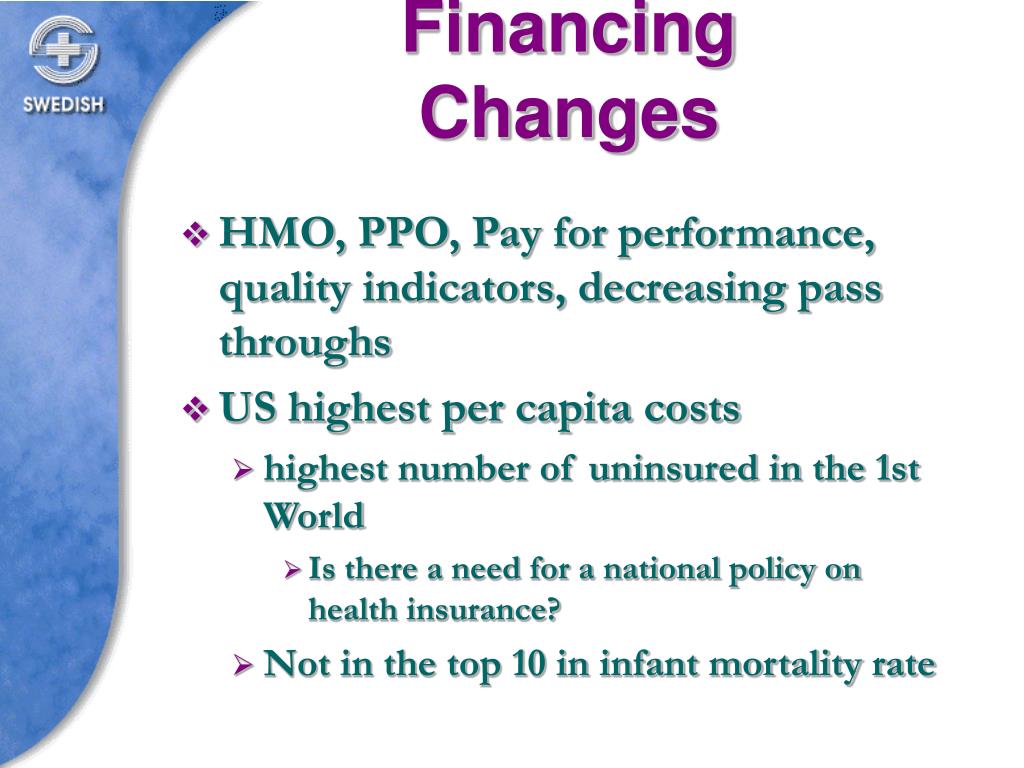 SWEDISH

Financing Changes

❖ HMO, PPO, Pay for performance, quality indicators, decreasing pass throughs

❖ US highest per capita costs

➢ highest number of uninsured in the 1st World

➢ Is there a need for a national policy on health insurance?

➢ Not in the top 10 in infant mortality rate